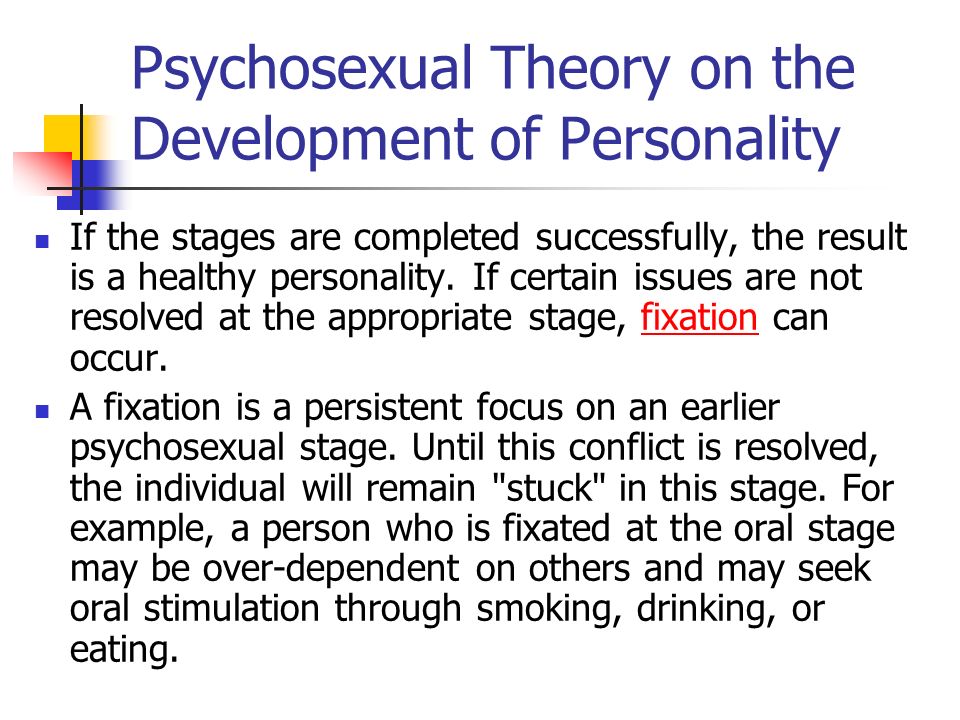 Psychosexual Theory on the Development of Personality

- If the stages are completed successfully, the result is a healthy personality. If certain issues are not resolved at the appropriate stage, fixation can occur.
- A fixation is a persistent focus on an earlier psychosexual stage. Until this conflict is resolved, the individual will remain "stuck" in this stage. For example, a person who is fixated at the oral stage may be over-dependent on others and may seek oral stimulation through smoking, drinking, or eating.